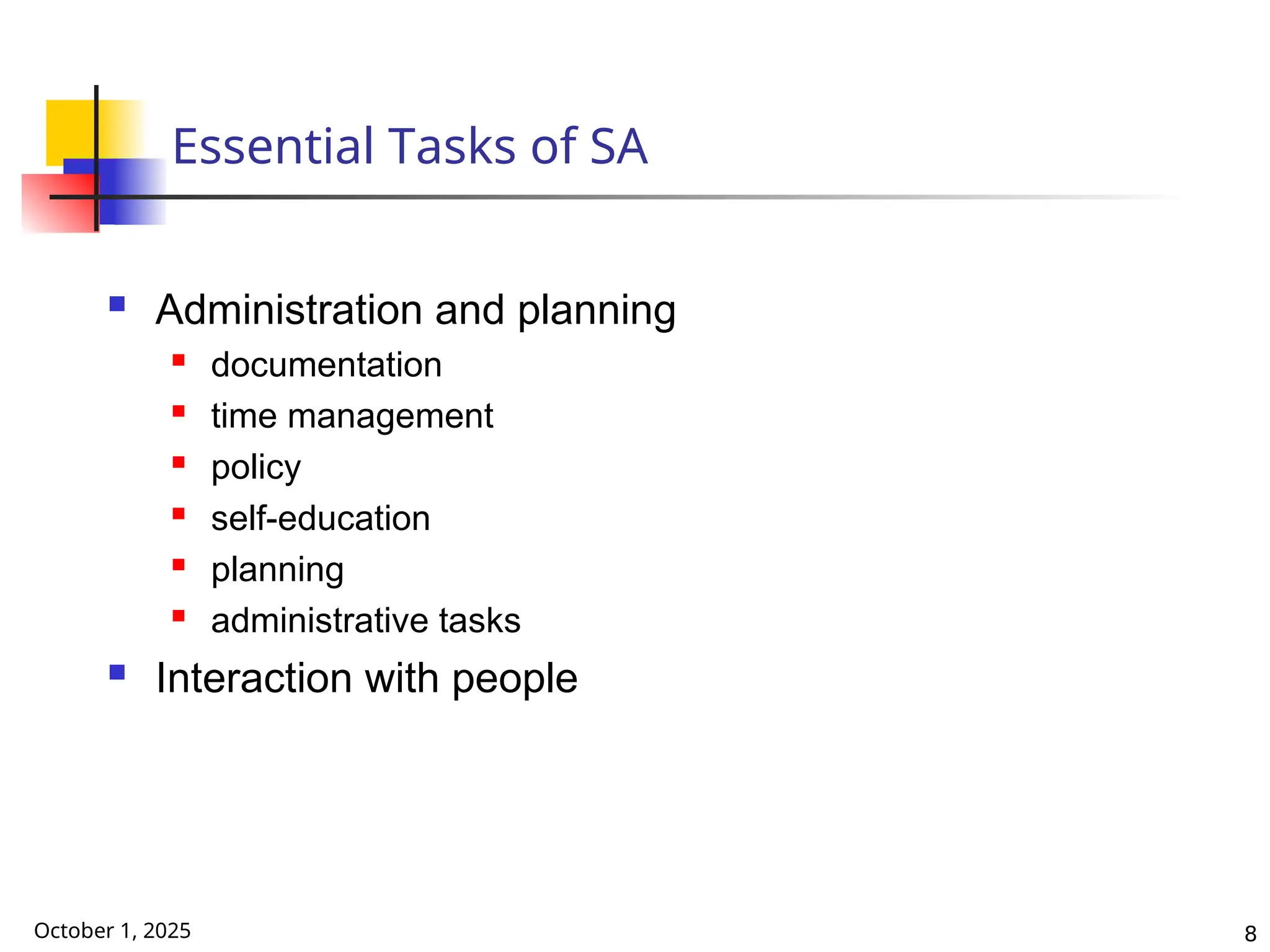 Essential Tasks of SA

- Administration and planning
  - documentation
  - time management
  - policy
  - self-education
  - planning
  - administrative tasks
- Interaction with people

October 1, 2025

8